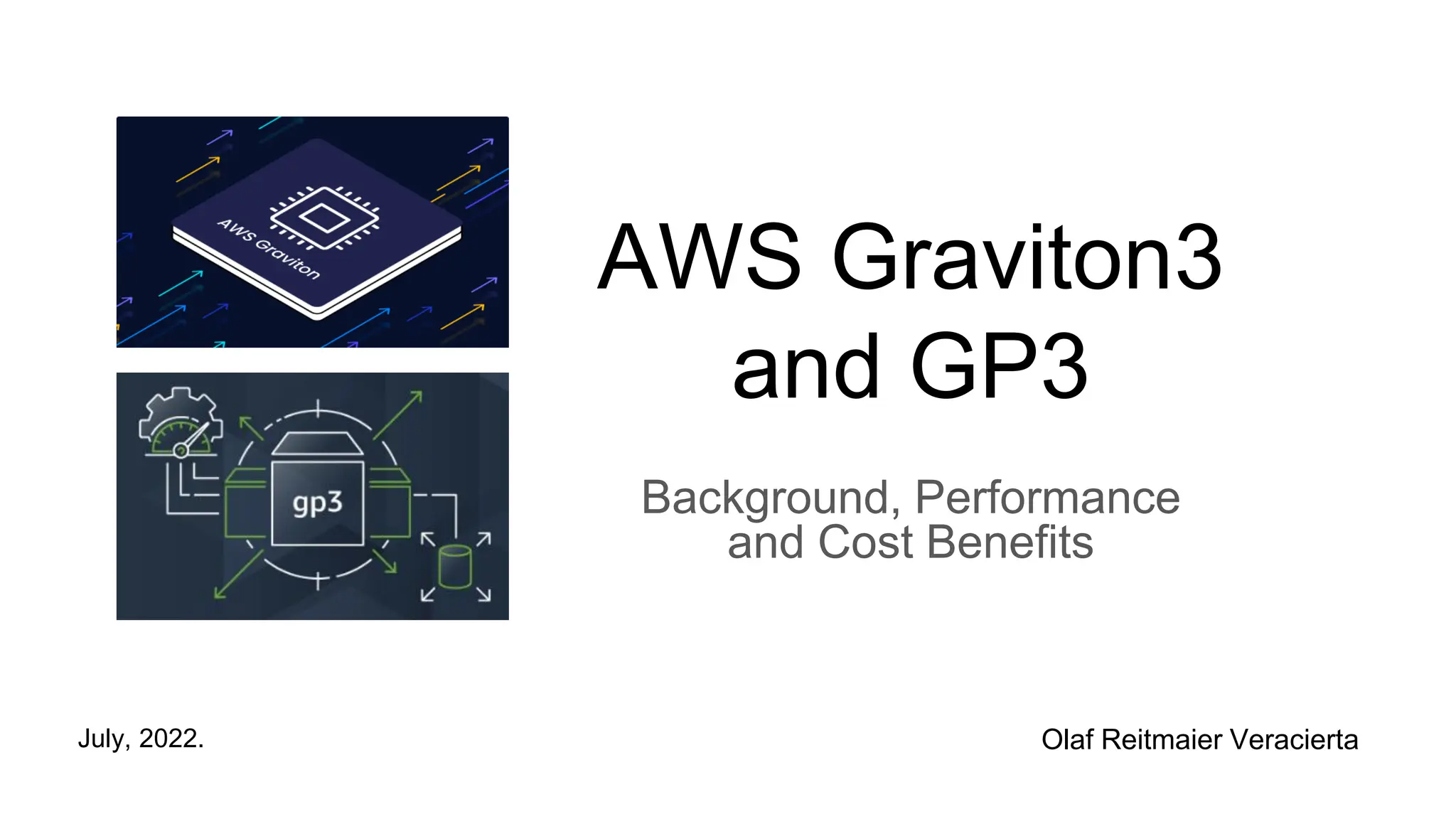 AWS Graviton

gp3

AWS Graviton3 and GP3

Background, Performance and Cost Benefits

July, 2022.

Olaf Reitmaier Veracierta